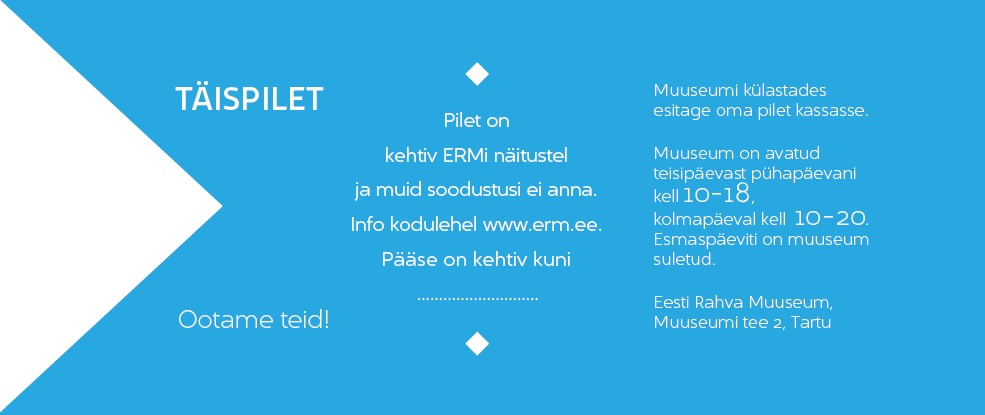 TÄISPILET

Ootame teid!

Pilet on
kehtiv ERMi näitustel
ja muid soodustusi ei anna.
Info kodulehel www.erm.ee.
Pääse on kehtiv kuni
............................

Muuseumi külastades esitage oma pilet kassasse.

Muuseum on avatud teisipäevast pühapäevani kell 10-18, kolmapäeval kell 10-20. Esmaspäeviti on muuseum suletud.

Eesti Rahva Muuseum, Muuseumi tee 2, Tartu